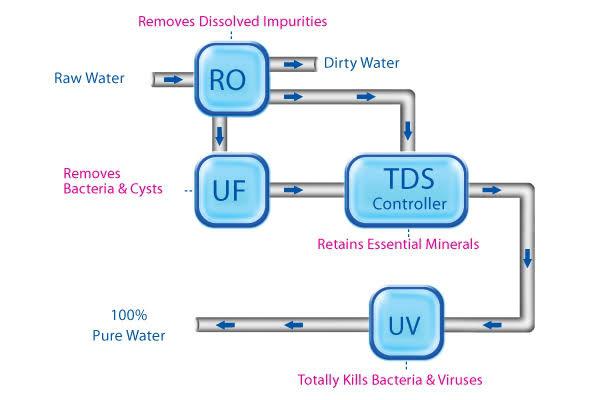 Removes Dissolved Impurities

Raw Water

RO

Dirty Water

Removes Bacteria & Cysts

UF

TDS Controller

Retains Essential Minerals

100% Pure Water

UV

Totally Kills Bacteria & Viruses